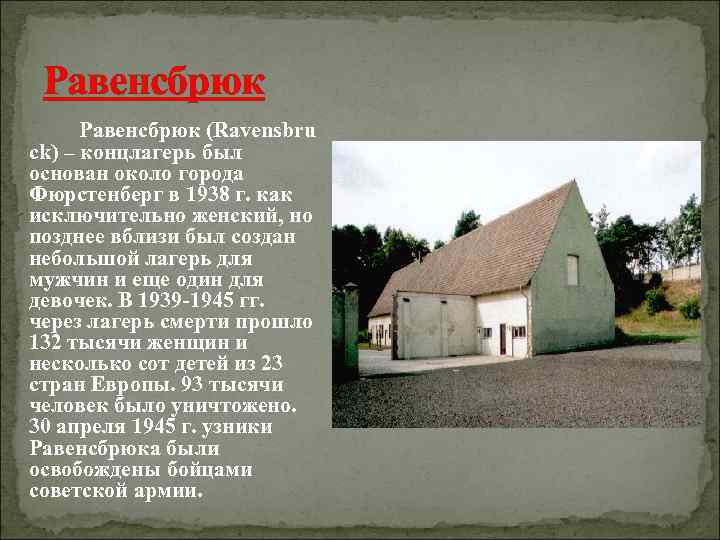 Равенсбрюк

Равенсбрюк (Ravensbruck) – концлагерь был основан около города Фюрстенберг в 1938 г. как исключительно женский, но позднее вблизи был создан небольшой лагерь для мужчин и еще один для девочек. В 1939-1945 гг. через лагерь смерти прошло 132 тысячи женщин и несколько сот детей из 23 стран Европы. 93 тысячи человек было уничтожено. 30 апреля 1945 г. узники Равенсбрюка были освобождены бойцами советской армии.